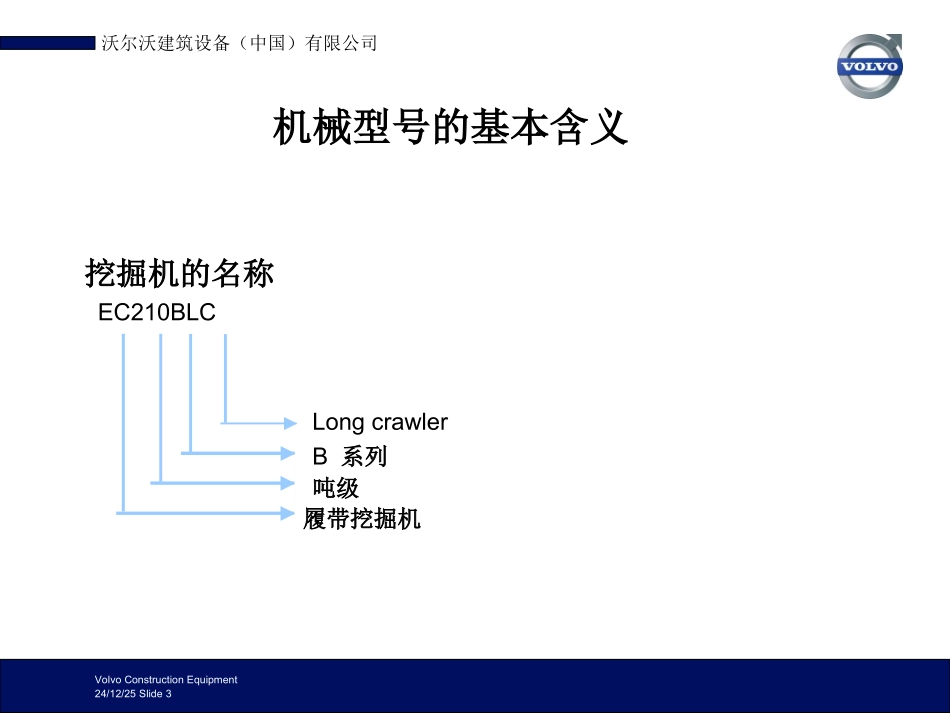 沃尔沃建筑设备（中国）有限公司

VOLVO

机械型号的基本含义

挖掘机的名称

EC210BLC

Long crawler

B 系列

吨级

履带挖掘机

Volvo Construction Equipment
24/12/25 Slide 3